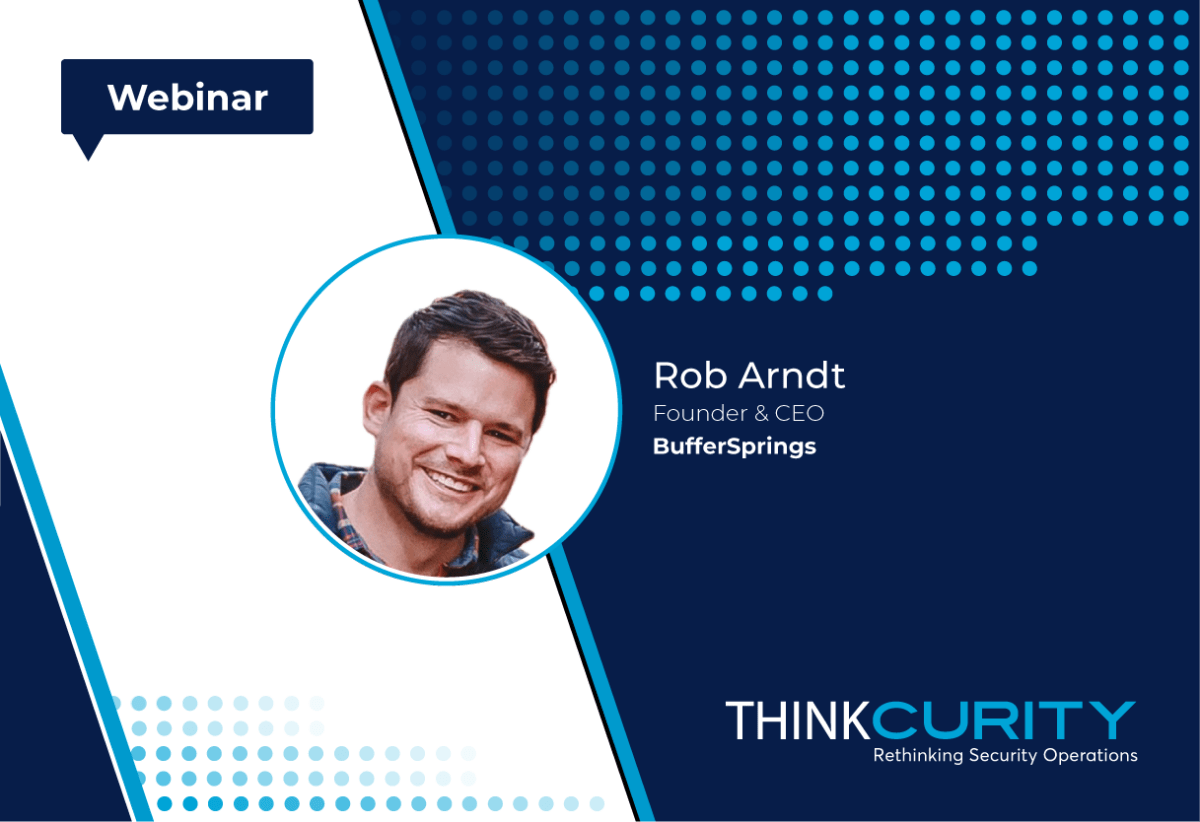 Webinar

Rob Arndt
Founder & CEO
BufferSprings

THINKCURITY
Rethinking Security Operations